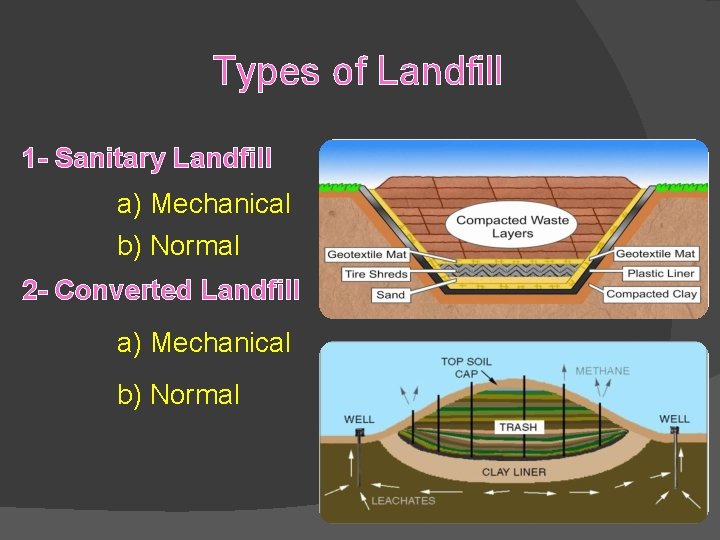 Types of Landfill

1- Sanitary Landfill

a) Mechanical

b) Normal

2- Converted Landfill

a) Mechanical

b) Normal

Compacted Waste Layers

Geotextile Mat

Tire Shreds

Sand

Geotextile Mat

Plastic Liner

Compacted Clay

TOP SOIL CAP

METHANE

WELL

TRASH

WELL

CLAY LINER

LEACHATES